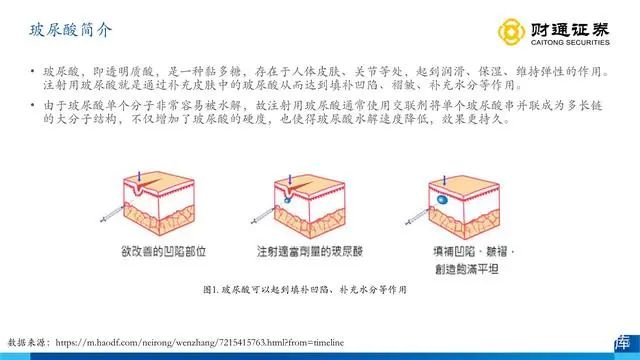 玻尿酸简介

财通证券
CAITONG SECURITIES

• 玻尿酸，即透明质酸，是一种黏多糖，存在于人体皮肤、关节等处，起到润滑、保湿、维持弹性的作用。注射用玻尿酸就是通过补充皮肤中的玻尿酸从而达到填补凹陷、褶皱、补充水分等作用。

• 由于玻尿酸单个分子非常容易被水解，故注射用玻尿酸通常使用交联剂将单个玻尿酸串并联成为多长链的大分子结构，不仅增加了玻尿酸的硬度，也使得玻尿酸水解速度降低，效果更持久。

欲改善的凹陷部位

注射適當劑量的玻尿酸

填補凹陷、皺褶，創造飽滿平坦

图1. 玻尿酸可以起到填补凹陷、补充水分等作用

数据来源：https://m.haodf.com/neirong/wenzhang/7215415763.html?from=timeline

库